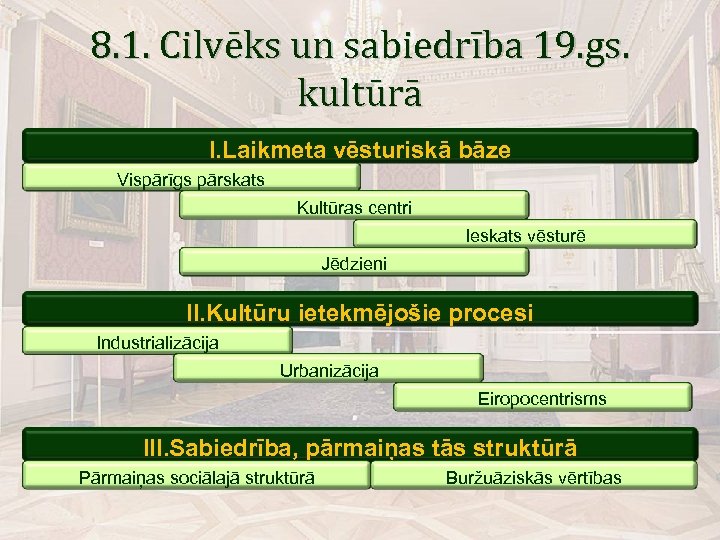 8.1. Cilvēks un sabiedrība 19.gs. kultūrā

I.Laikmeta vēsturiskā bāze

Vispārīgs pārskats

Kultūras centri

Ieskats vēsturē

Jēdzieni

II.Kultūru ietekmējošie procesi

Industrializācija

Urbanizācija

Eiropocentrisms

III.Sabiedrība, pārmaiņas tās struktūrā

Pārmaiņas sociālajā struktūrā

Buržuāziskās vērtības